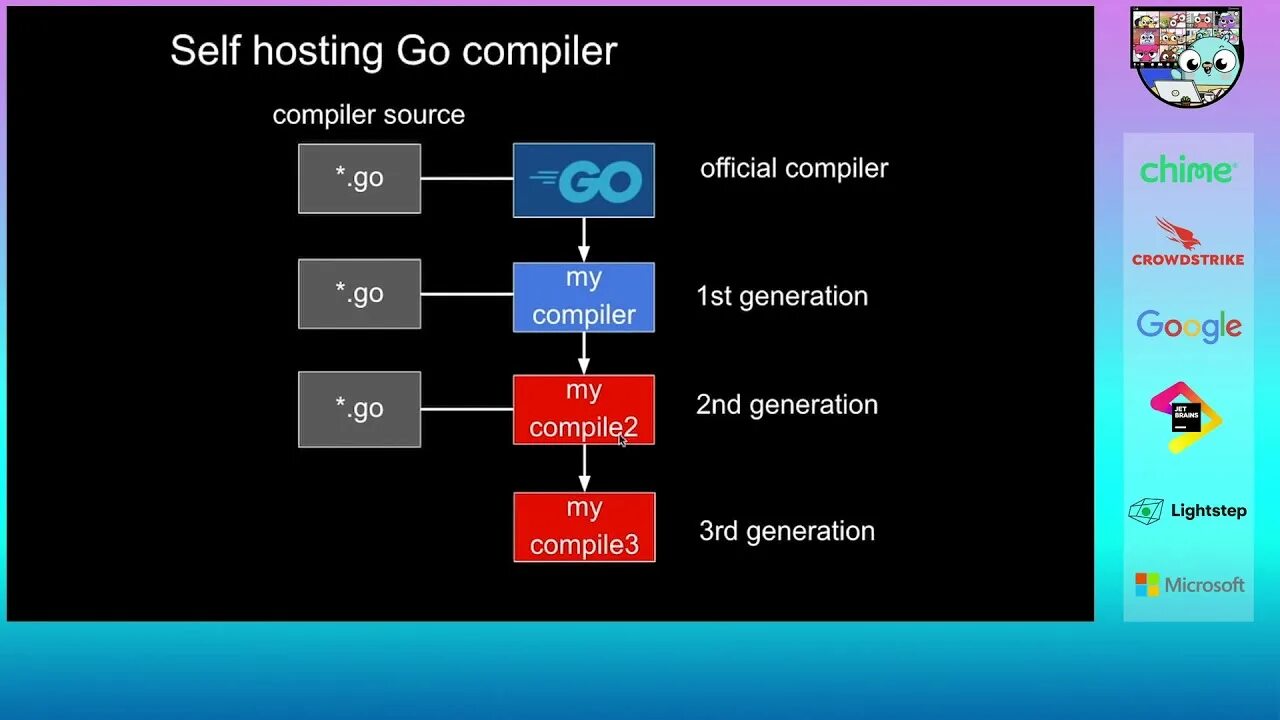 Self hosting Go compiler

compiler source

*.go

GO

official compiler

*.go

my compiler

1st generation

*.go

my compile2

2nd generation

my compile3

3rd generation

chime

CROWDSTRIKE

Google

JET BRAINS

Lightstep

Microsoft